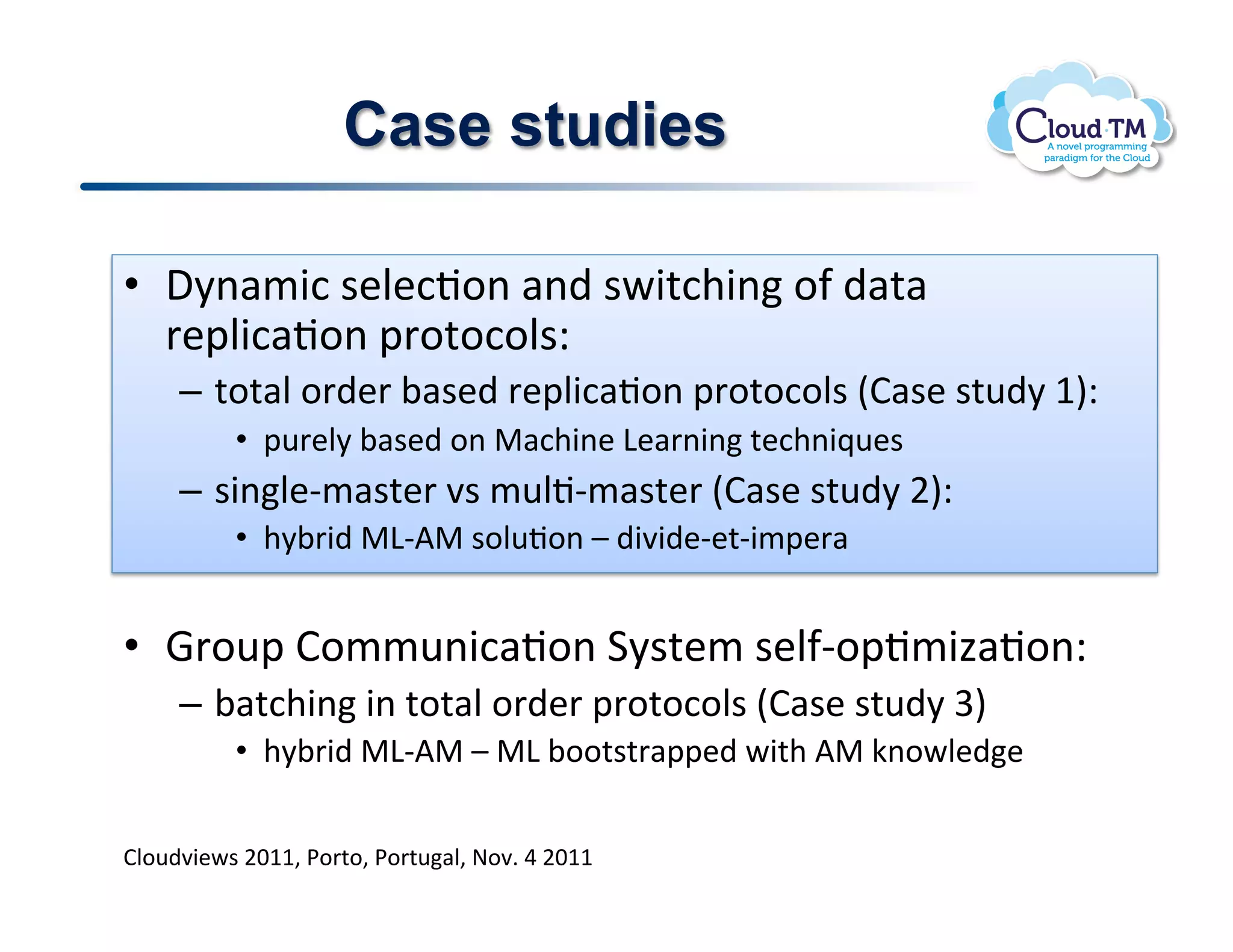 Case studies

Cloud·TM
A novel programming paradigm for the Cloud

• Dynamic selection and switching of data replication protocols:
– total order based replication protocols (Case study 1):
• purely based on Machine Learning techniques
– single-master vs multi-master (Case study 2):
• hybrid ML-AM solution – divide-et-impera

• Group Communication System self-optimization:
– batching in total order protocols (Case study 3)
• hybrid ML-AM – ML bootstrapped with AM knowledge

Cloudviews 2011, Porto, Portugal, Nov. 4 2011